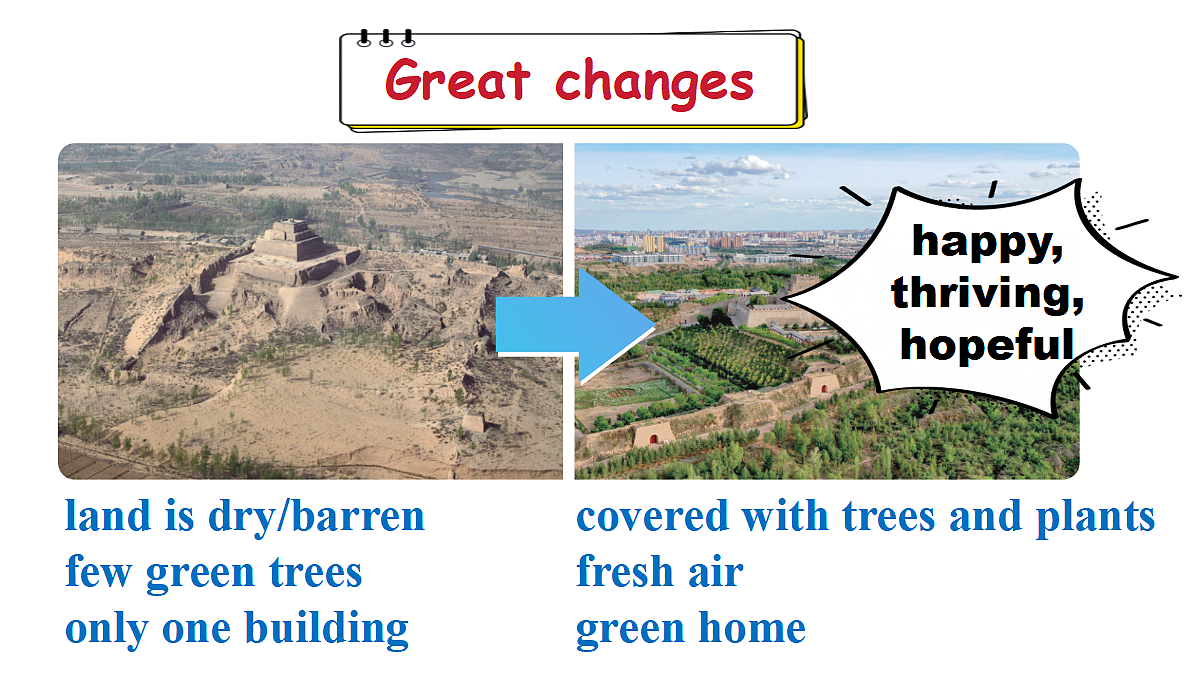 Great changes

happy, thriving, hopeful

land is dry/barren
few green trees
only one building

covered with trees and plants
fresh air
green home